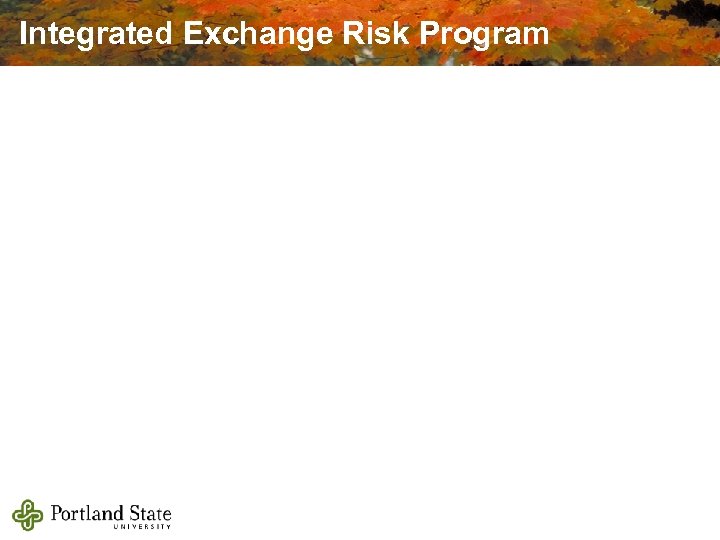 Integrated Exchange Risk Program

Portland State
UNIVERSITY